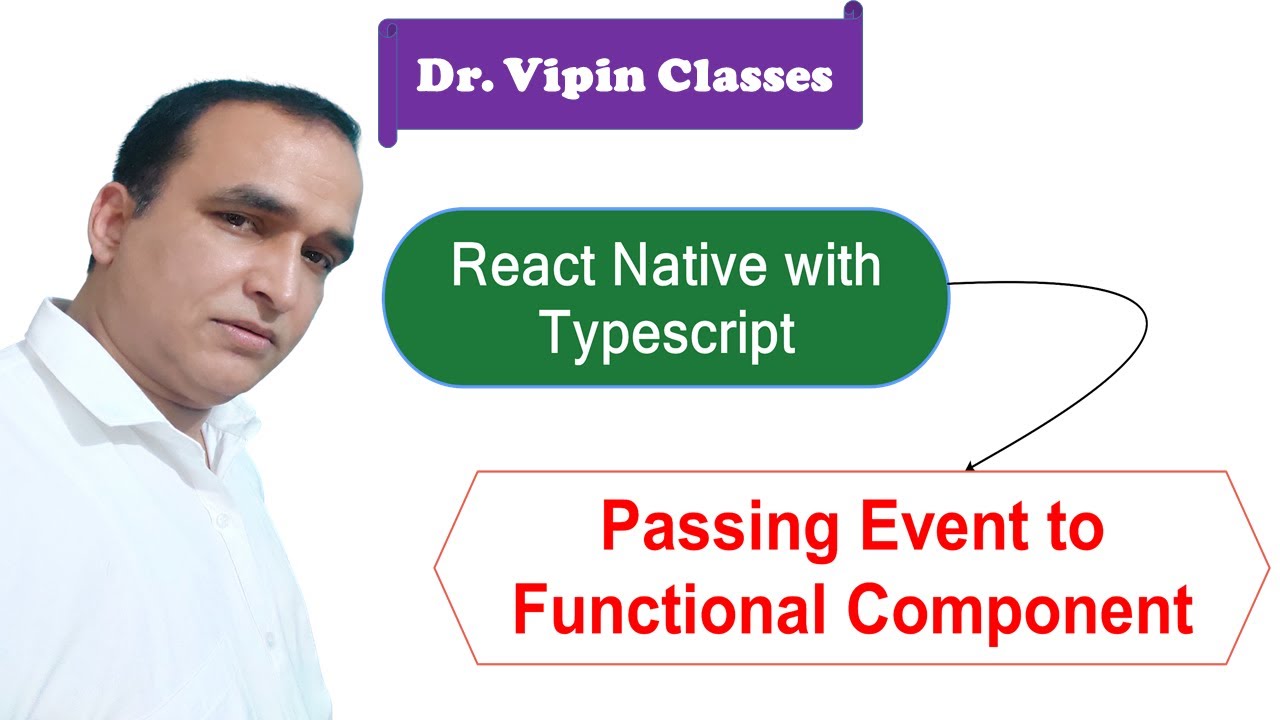 Dr. Vipin Classes

React Native with Typescript

Passing Event to Functional Component